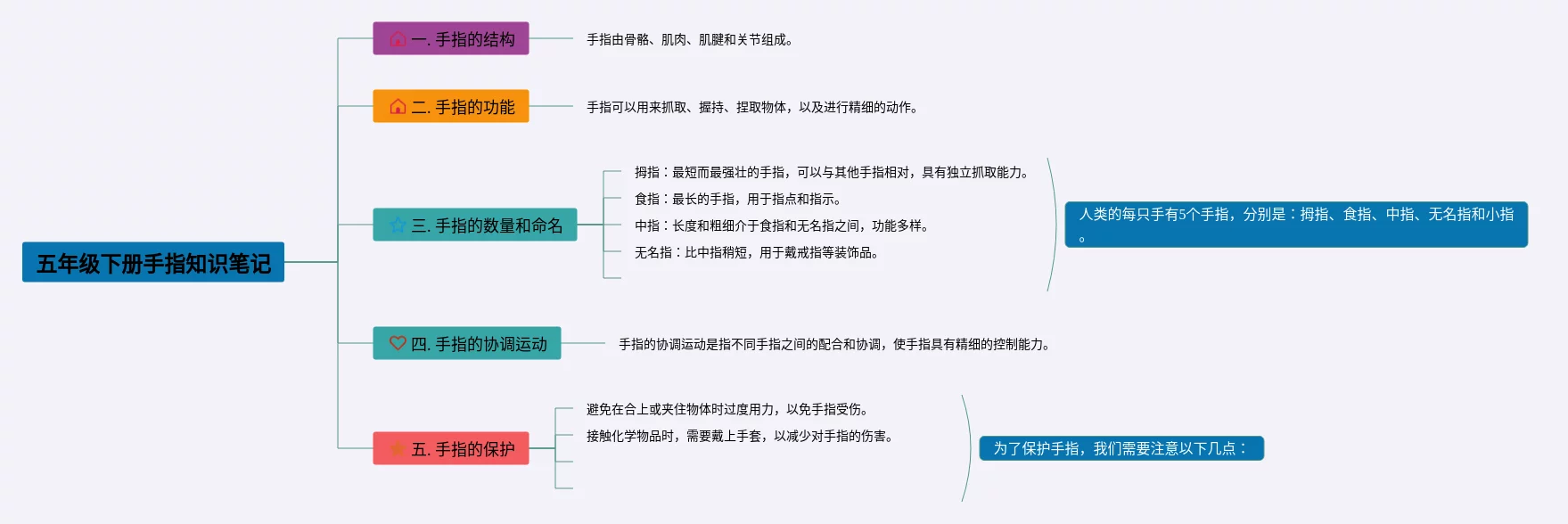 五年级下册手指知识笔记

一. 手指的结构

手指由骨骼、肌肉、肌腱和关节组成。

二. 手指的功能

手指可以用来抓取、握持、捏取物体，以及进行精细的动作。

三. 手指的数量和命名

拇指：最短而最强壮的手指，可以与其他手指相对，具有独立抓取能力。

食指：最长的手指，用于指点和指示。

中指：长度和粗细介于食指和无名指之间，功能多样。

无名指：比中指稍短，用于戴戒指等装饰品。

人类的每只手有5个手指，分别是：拇指、食指、中指、无名指和小指。

四. 手指的协调运动

手指的协调运动是指不同手指之间的配合和协调，使手指具有精细的控制能力。

五. 手指的保护

避免在合上或夹住物体时过度用力，以免手指受伤。

接触化学物品时，需要戴上手套，以减少对手指的伤害。

为了保护手指，我们需要注意以下几点：